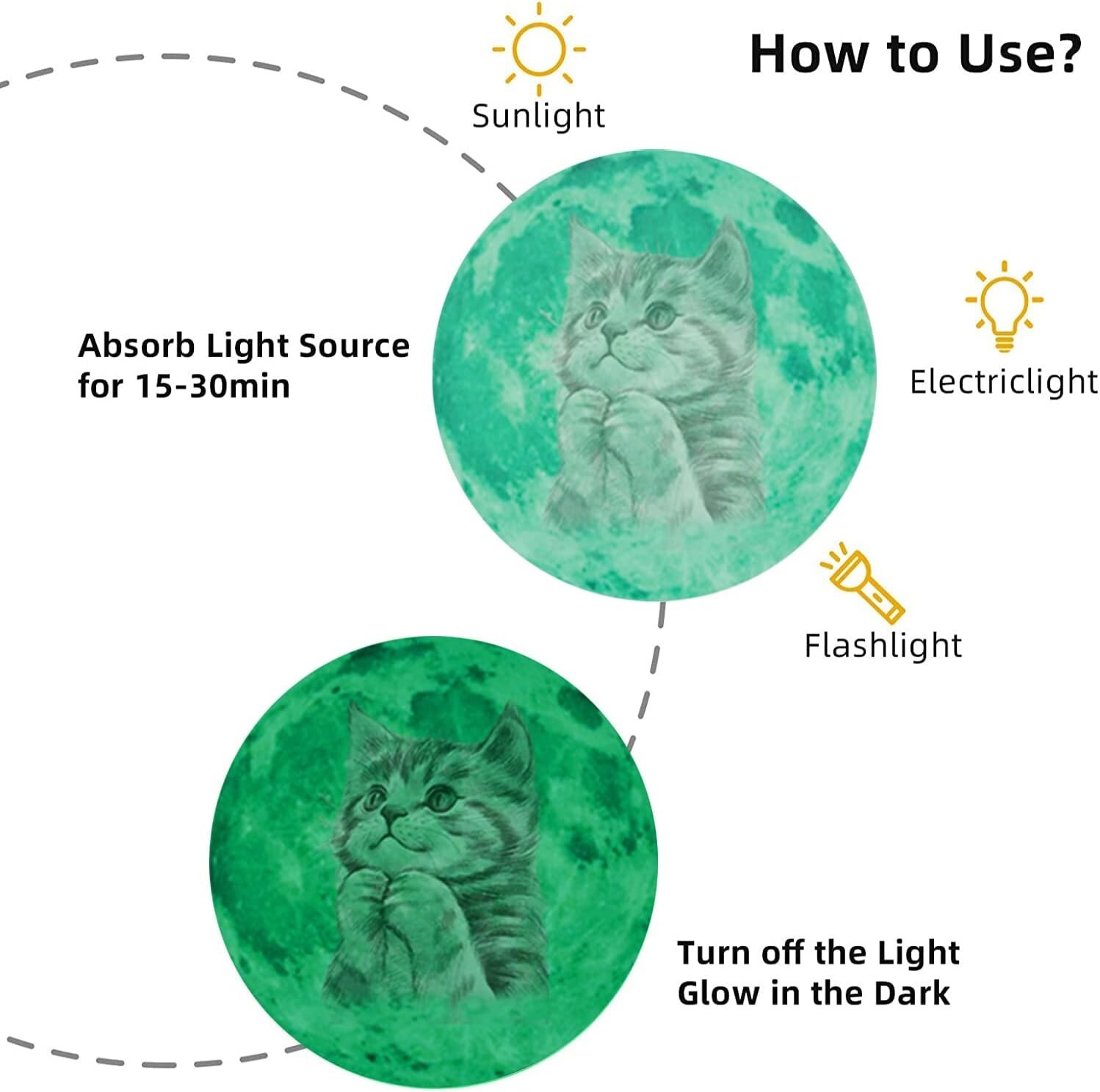 How to Use?

Sunlight

Absorb Light Source for 15-30min

Electriclight

Flashlight

Turn off the Light
Glow in the Dark